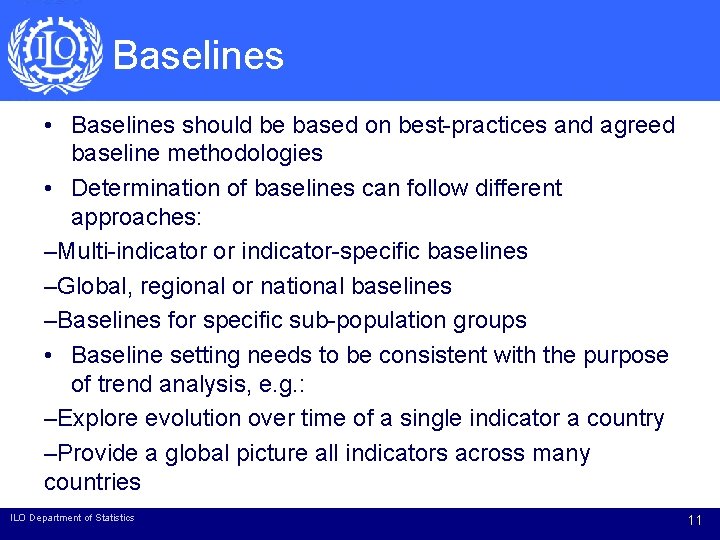 ILO

Baselines

• Baselines should be based on best-practices and agreed baseline methodologies

• Determination of baselines can follow different approaches:

–Multi-indicator or indicator-specific baselines

–Global, regional or national baselines

–Baselines for specific sub-population groups

• Baseline setting needs to be consistent with the purpose of trend analysis, e.g.:

–Explore evolution over time of a single indicator a country

–Provide a global picture all indicators across many countries

ILO Department of Statistics

11